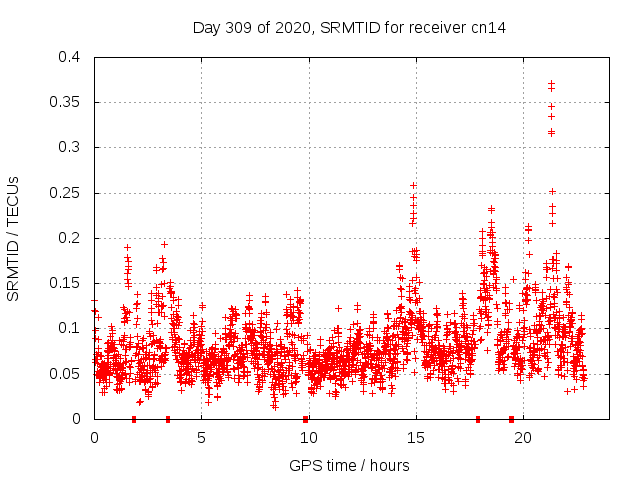 Day 309 of 2020, SRMTID for receiver cn14

SRMTID / TECUs

0.4
0.35
0.3
0.25
0.2
0.15
0.1
0.05
0

0
5
10
15
20

GPS time / hours